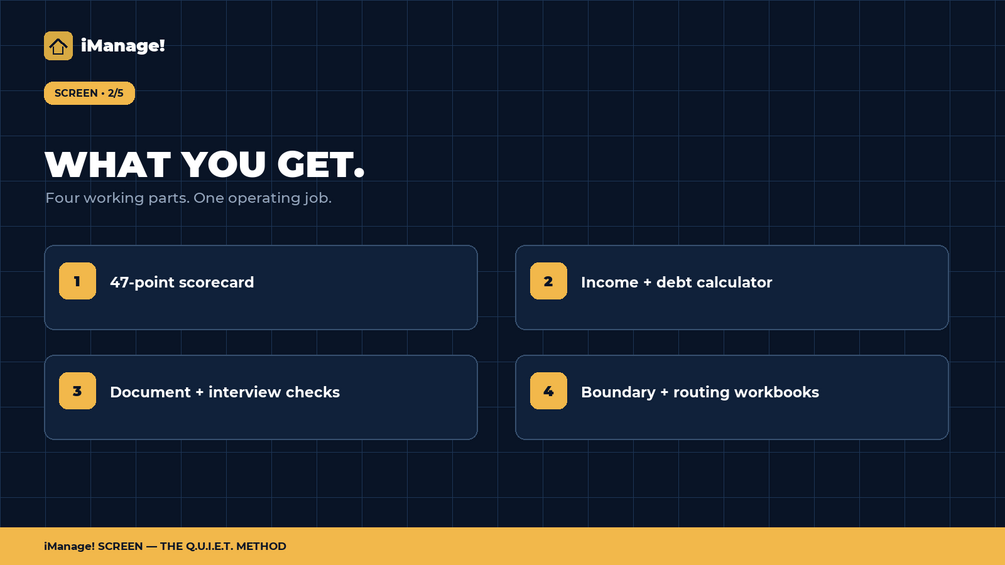 iManage!

SCREEN • 2/5

WHAT YOU GET.

Four working parts. One operating job.

1 47-point scorecard

2 Income + debt calculator

3 Document + interview checks

4 Boundary + routing workbooks

iManage! SCREEN — THE Q.U.I.E.T. METHOD